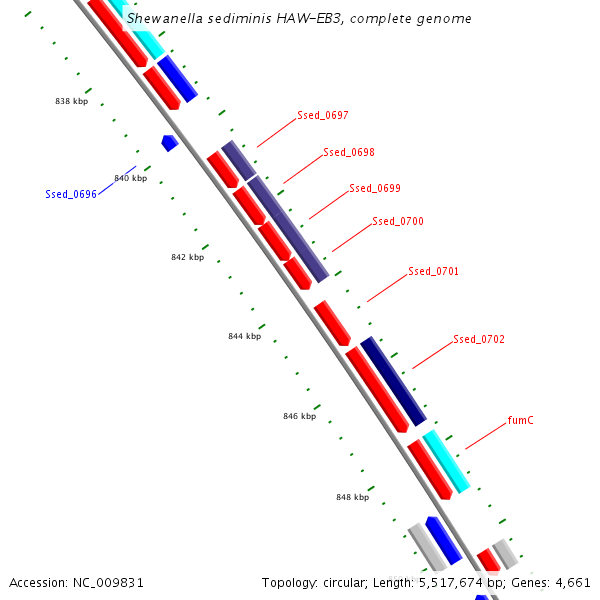 Shewanella sediminis HAW-EB3, complete genome

838 kbp

Ssed_0697

Ssed_0698

840 kbp

Ssed_0696

Ssed_0699

Ssed_0700

842 kbp

Ssed_0701

844 kbp

Ssed_0702

846 kbp

fumC

848 kbp

Accession: NC_009831

Topology: circular; Length: 5,517,674 bp; Genes: 4,661